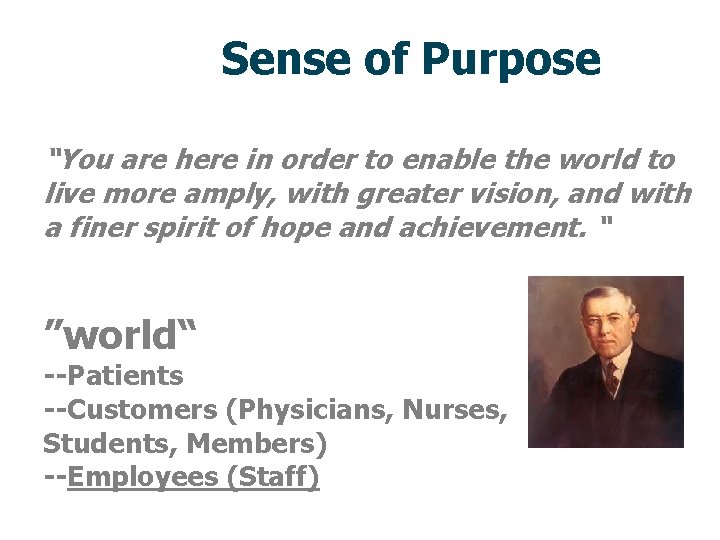 Sense of Purpose

"You are here in order to enable the world to live more amply, with greater vision, and with a finer spirit of hope and achievement. "

"world"
--Patients
--Customers (Physicians, Nurses, Students, Members)
--Employees (Staff)